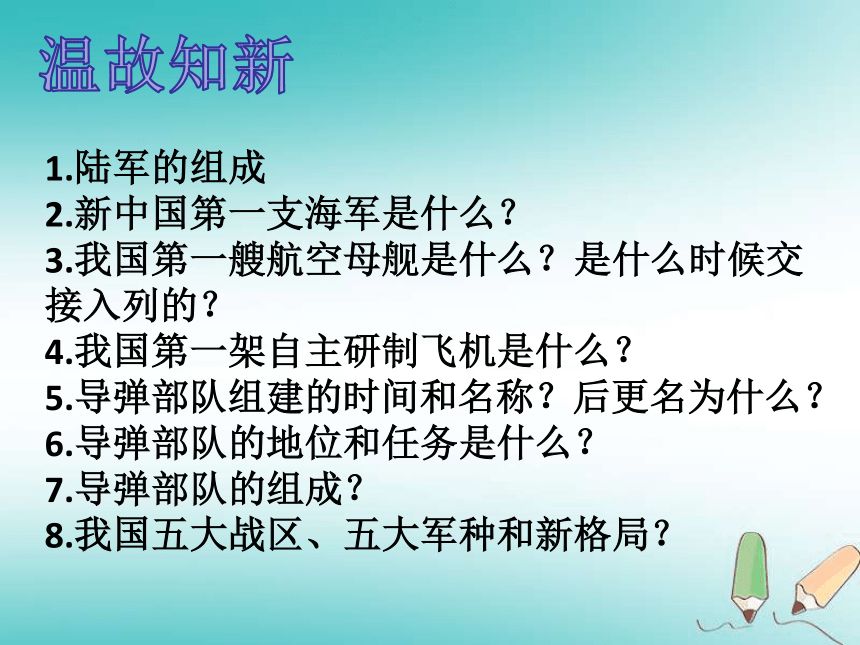 温故知新

1.陆军的组成
2.新中国第一支海军是什么？
3.我国第一艘航空母舰是什么？是什么时候交接入列的？
4.我国第一架自主研制飞机是什么？
5.导弹部队组建的时间和名称？后更名为什么？
6.导弹部队的地位和任务是什么？
7.导弹部队的组成？
8.我国五大战区、五大军种和新格局？